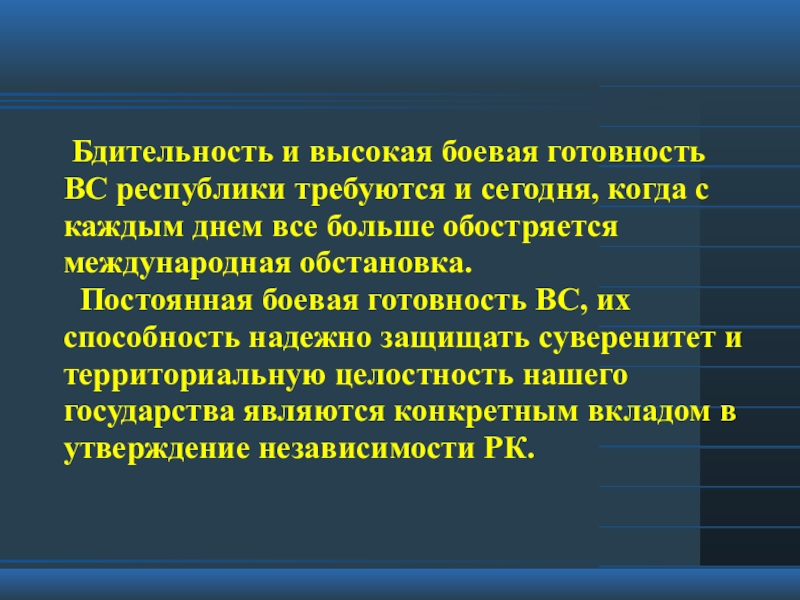 Бдительность и высокая боевая готовность ВС республики требуются и сегодня, когда с каждым днем все больше обостряется международная обстановка.
Постоянная боевая готовность ВС, их способность надежно защищать суверенитет и территориальную целостность нашего государства являются конкретным вкладом в утверждение независимости РК.